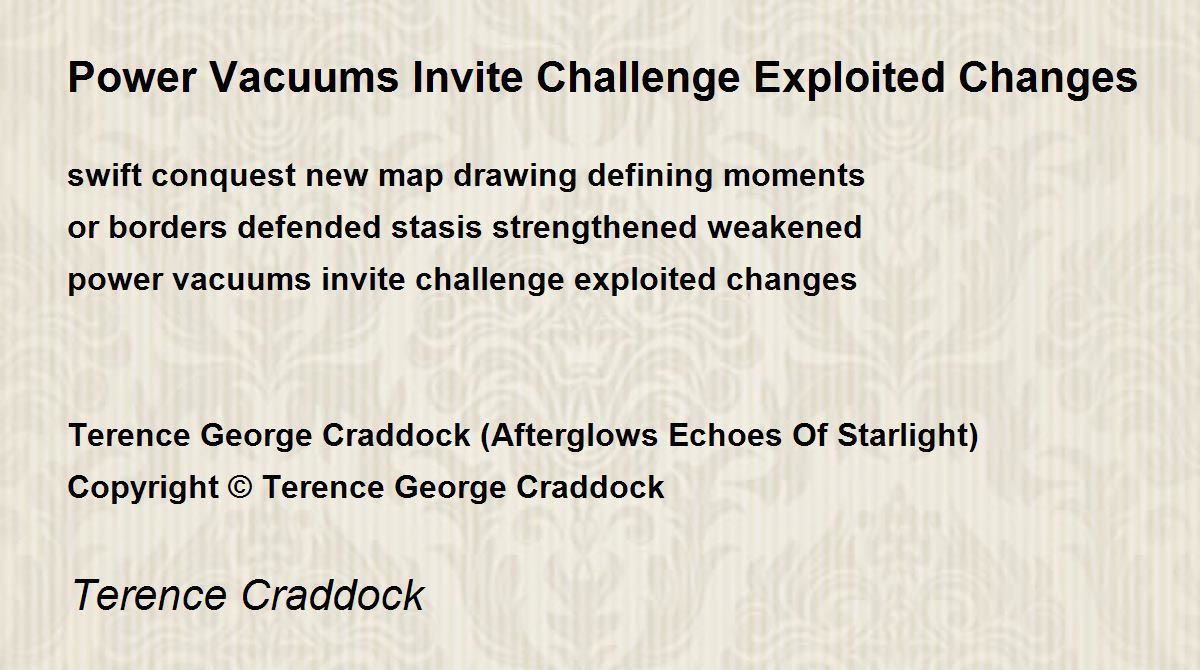 Power Vacuums Invite Challenge Exploited Changes

swift conquest new map drawing defining moments
or borders defended stasis strengthened weakened
power vacuums invite challenge exploited changes

Terence George Craddock (Afterglows Echoes Of Starlight)
Copyright © Terence George Craddock

Terence Craddock